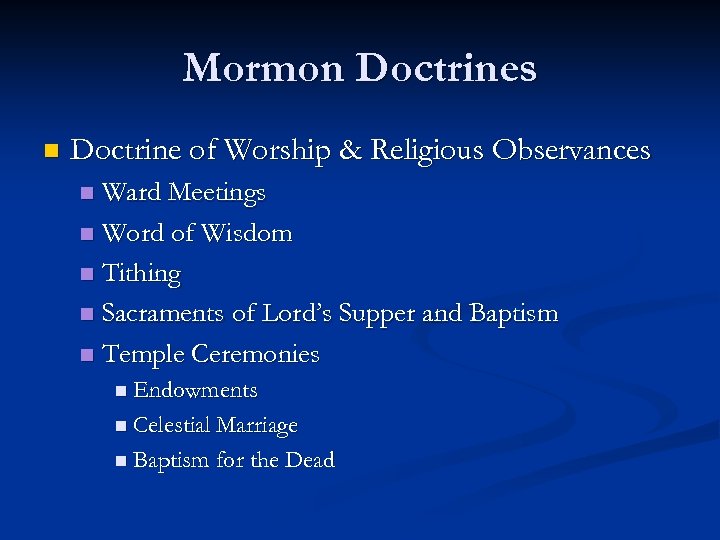 Mormon Doctrines

- Doctrine of Worship & Religious Observances
  - Ward Meetings
  - Word of Wisdom
  - Tithing
  - Sacraments of Lord's Supper and Baptism
  - Temple Ceremonies
    - Endowments
    - Celestial Marriage
    - Baptism for the Dead